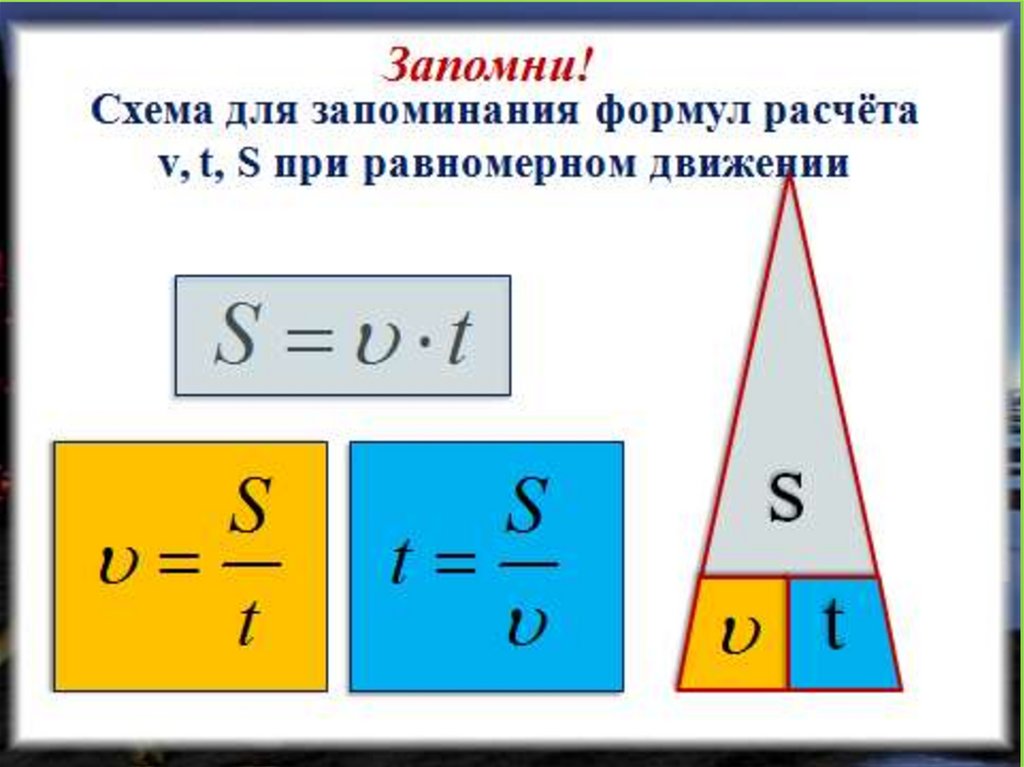 Запомни!

Схема для запоминания формул расчёта v, t, S при равномерном движении

$S = \upsilon \cdot t$

$\upsilon = \frac{S}{t}$

$t = \frac{S}{\upsilon}$

S

$\upsilon$ t